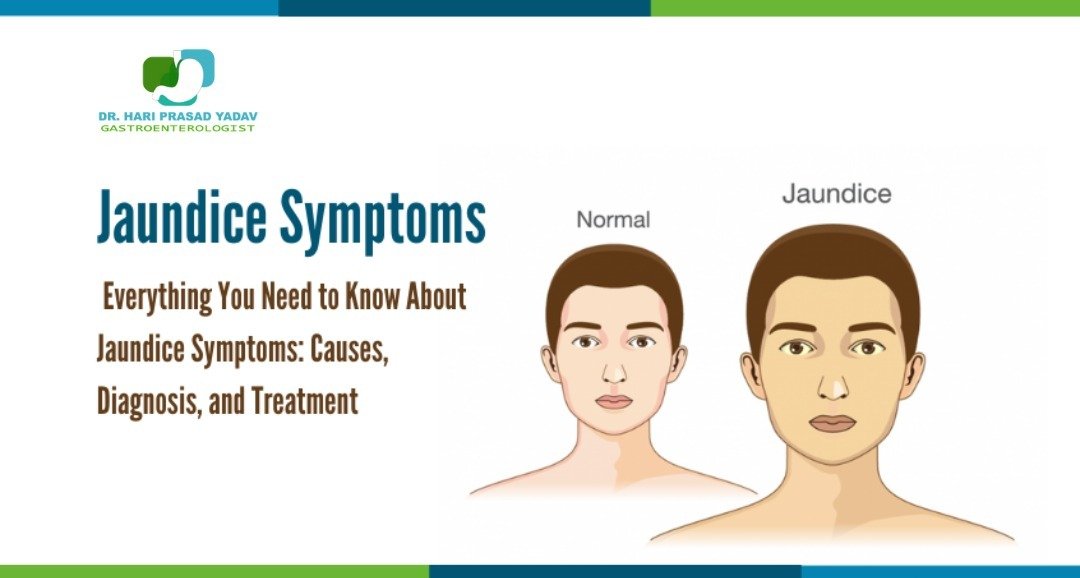 DR. HARI PRASAD YADAV
GASTROENTEROLOGIST

Jaundice Symptoms

Everything You Need to Know About Jaundice Symptoms: Causes, Diagnosis, and Treatment

Normal

Jaundice